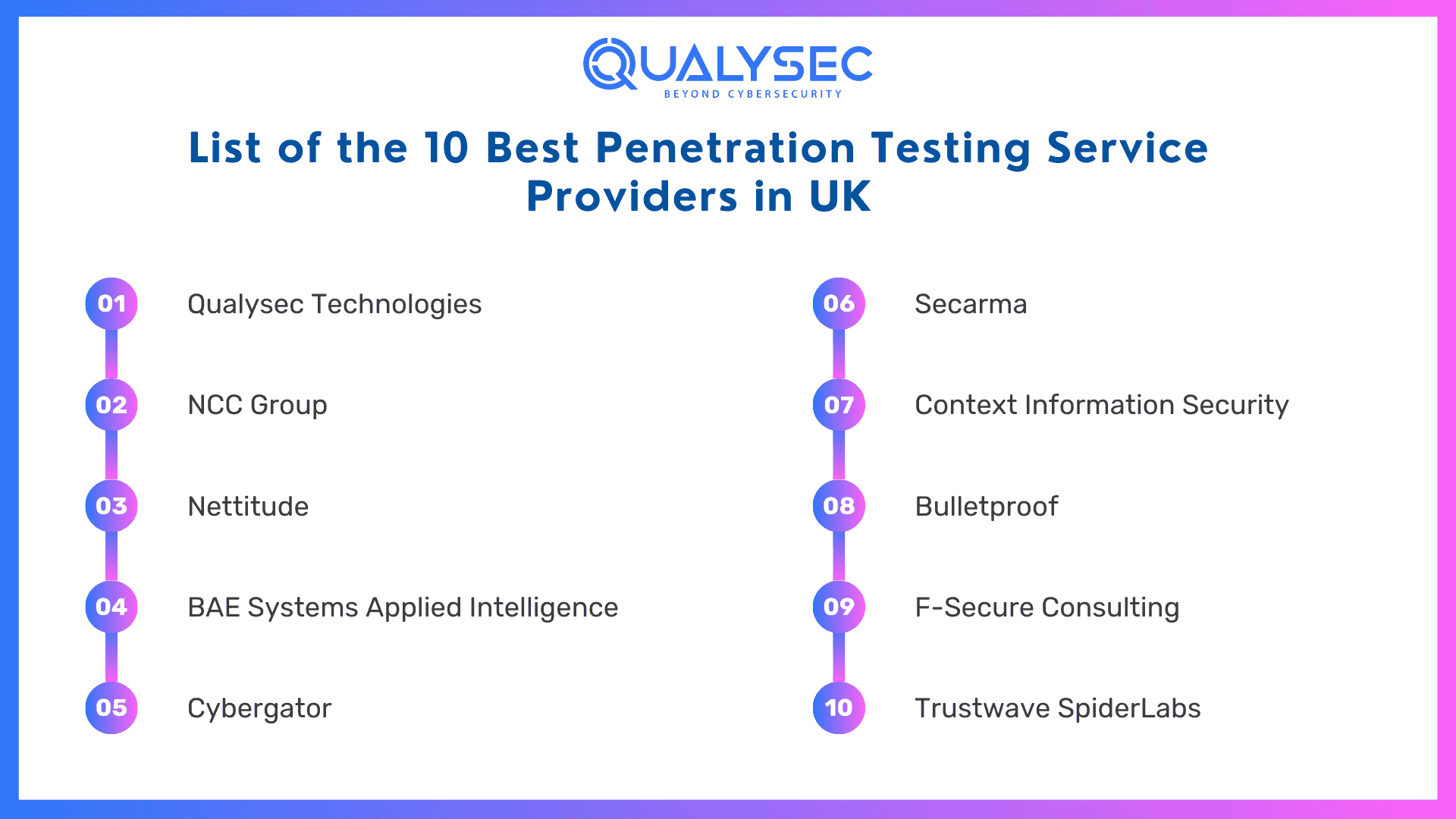 QUALYSEC
BEYOND CYBERSECURITY

List of the 10 Best Penetration Testing Service Providers in UK

01 Qualysec Technologies

02 NCC Group

03 Nettitude

04 BAE Systems Applied Intelligence

05 Cybergator

06 Secarma

07 Context Information Security

08 Bulletproof

09 F-Secure Consulting

10 Trustwave SpiderLabs